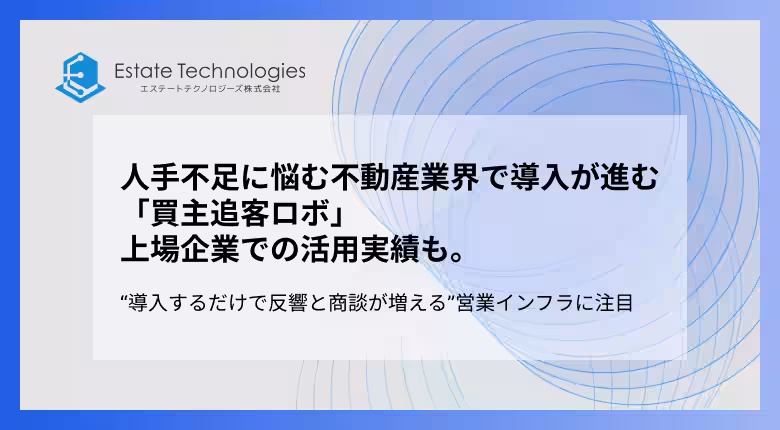 Estate Technologies
エステートテクノロジーズ株式会社

人手不足に悩む不動産業界で導入が進む
「買主追客ロボ」
上場企業での活用実績も。

“導入するだけで反響と商談が増える”営業インフラに注目